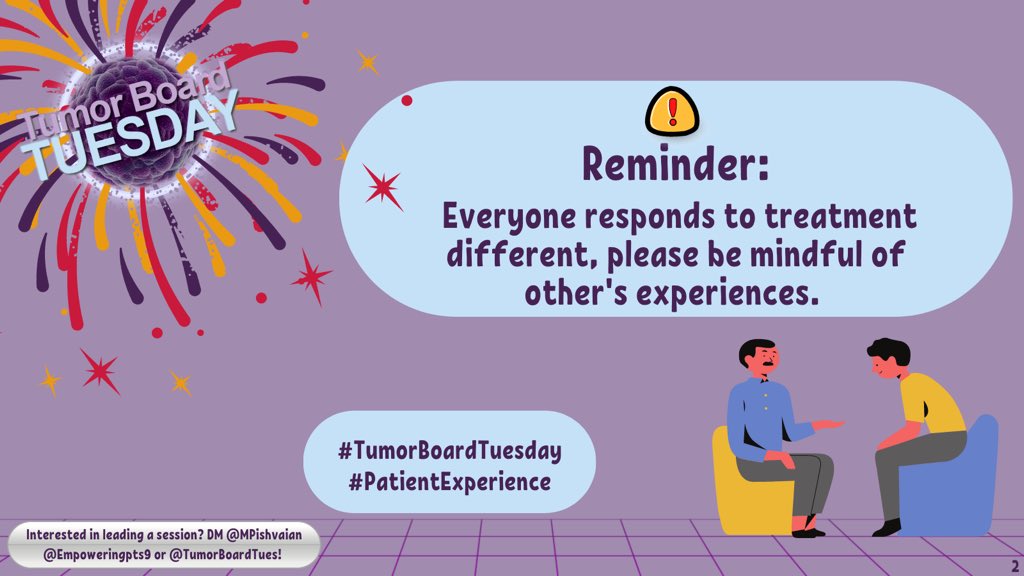 Tumor Board TUESDAY

!

Reminder:

Everyone responds to treatment different, please be mindful of other's experiences.

#TumorBoardTuesday
#PatientExperience

Interested in leading a session? DM @MPishvaian @Empoweringpts9 or @TumorBoardTues!

2